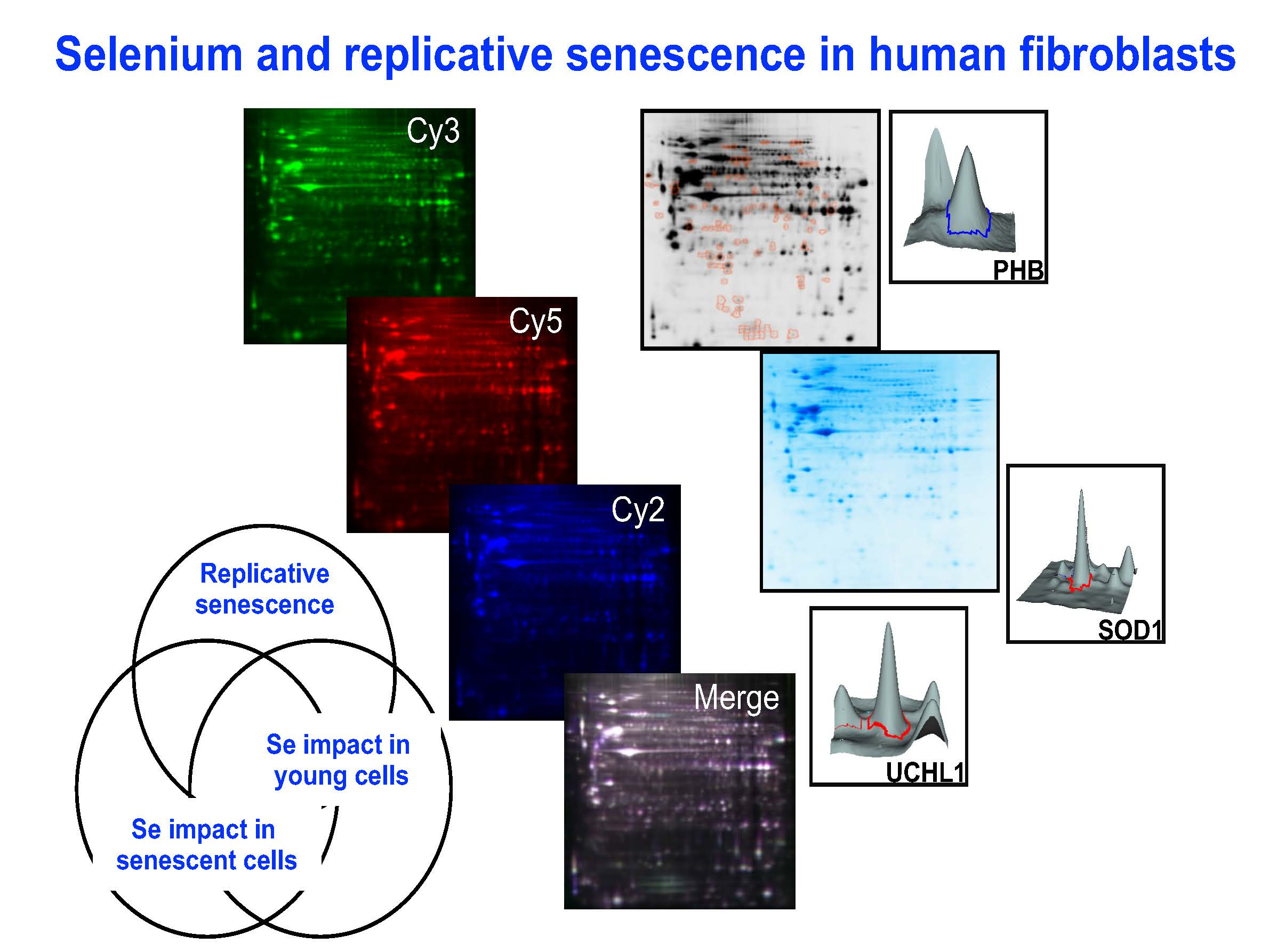 Selenium and replicative senescence in human fibroblasts

Cy3

Cy5

Cy2

Merge

PHB

SOD1

UCHL1

Replicative senescence

Se impact in young cells

Se impact in senescent cells